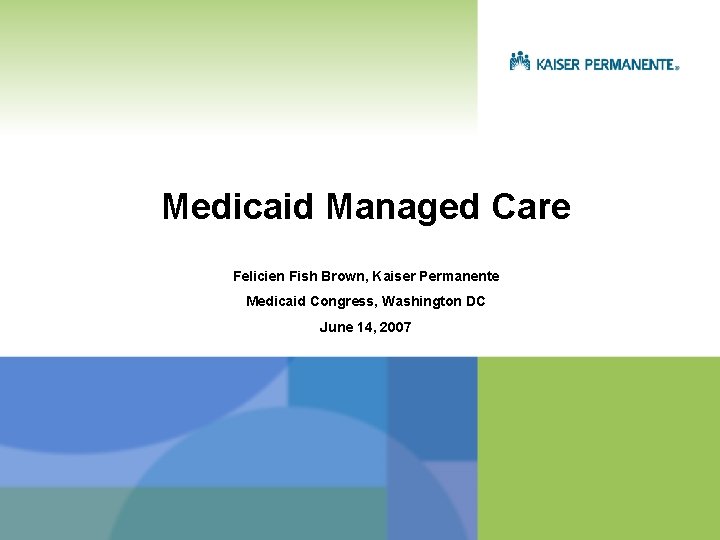 KAISER PERMANENTE®

Medicaid Managed Care

Felicien Fish Brown, Kaiser Permanente

Medicaid Congress, Washington DC

June 14, 2007